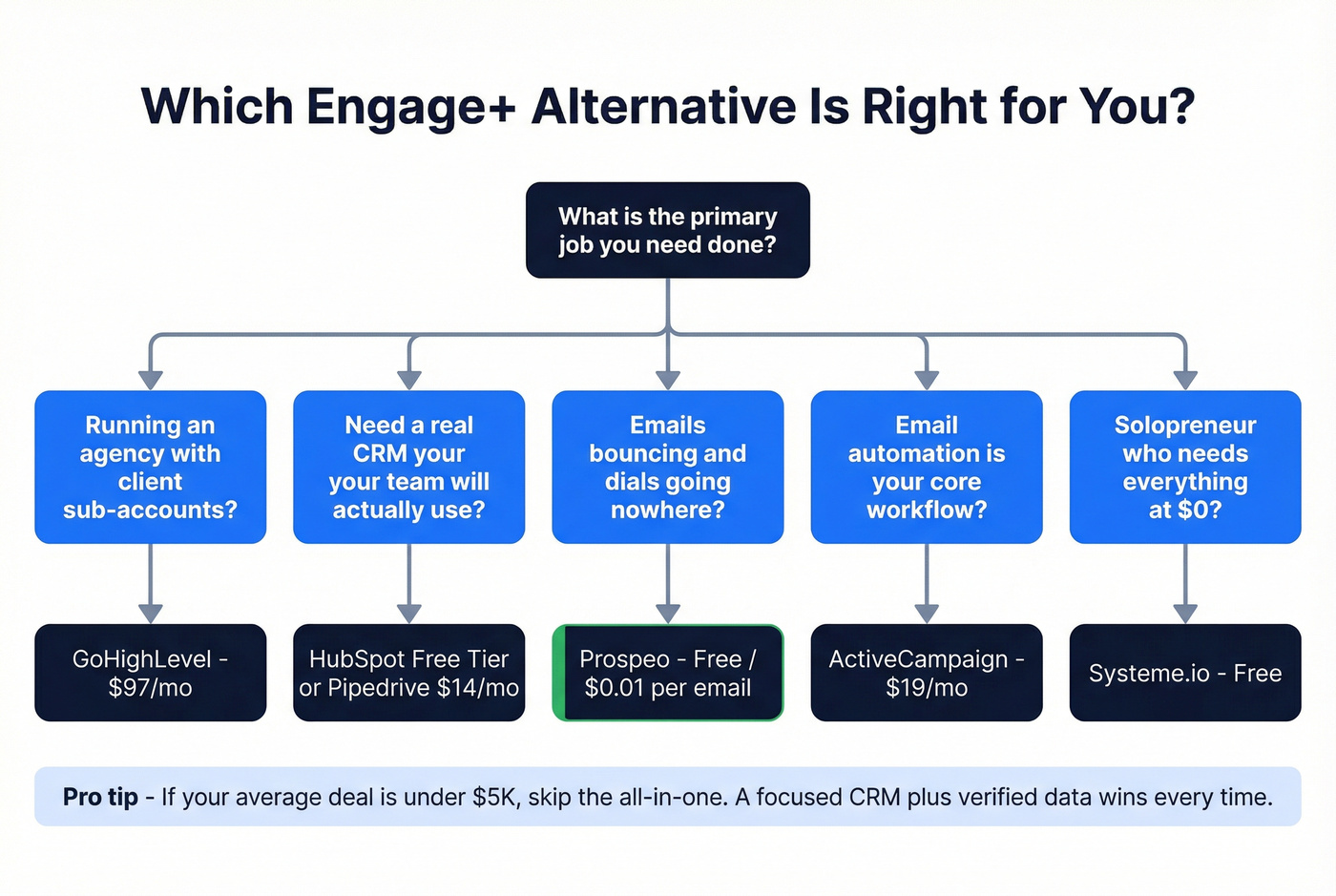 Which Engage+ Alternative Is Right for You?

What is the primary job you need done?

Running an agency with client sub-accounts?

Need a real CRM your your team will actually use?

Emails bouncing and dials going nowhere?

Email automation is your core workflow?

Solopreneur who needs everything at $0?

GoHighLevel - $97/mo

HubSpot Free Tier or Pipedrive $14/mo

Prospeo - Free / $0.01 per email

ActiveCampaign - $19/mo

Systeme.io - Free

Pro tip - If your average deal is under $5K, skip the all-in-one. A focused CRM plus verified data wins every time.